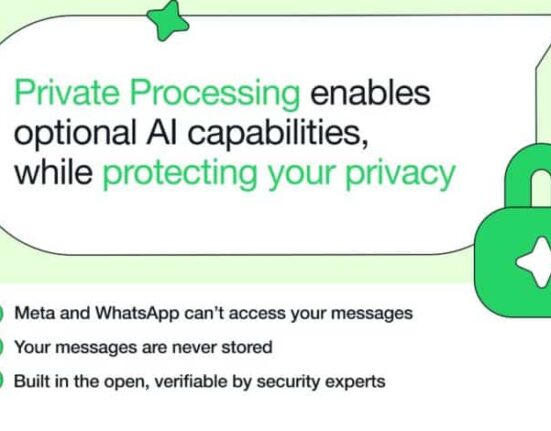 Private Processing enables optional AI capabilities, while protecting your privacy

Meta and WhatsApp can't access your messages

Your messages are never stored

Built in the open, verifiable by security experts